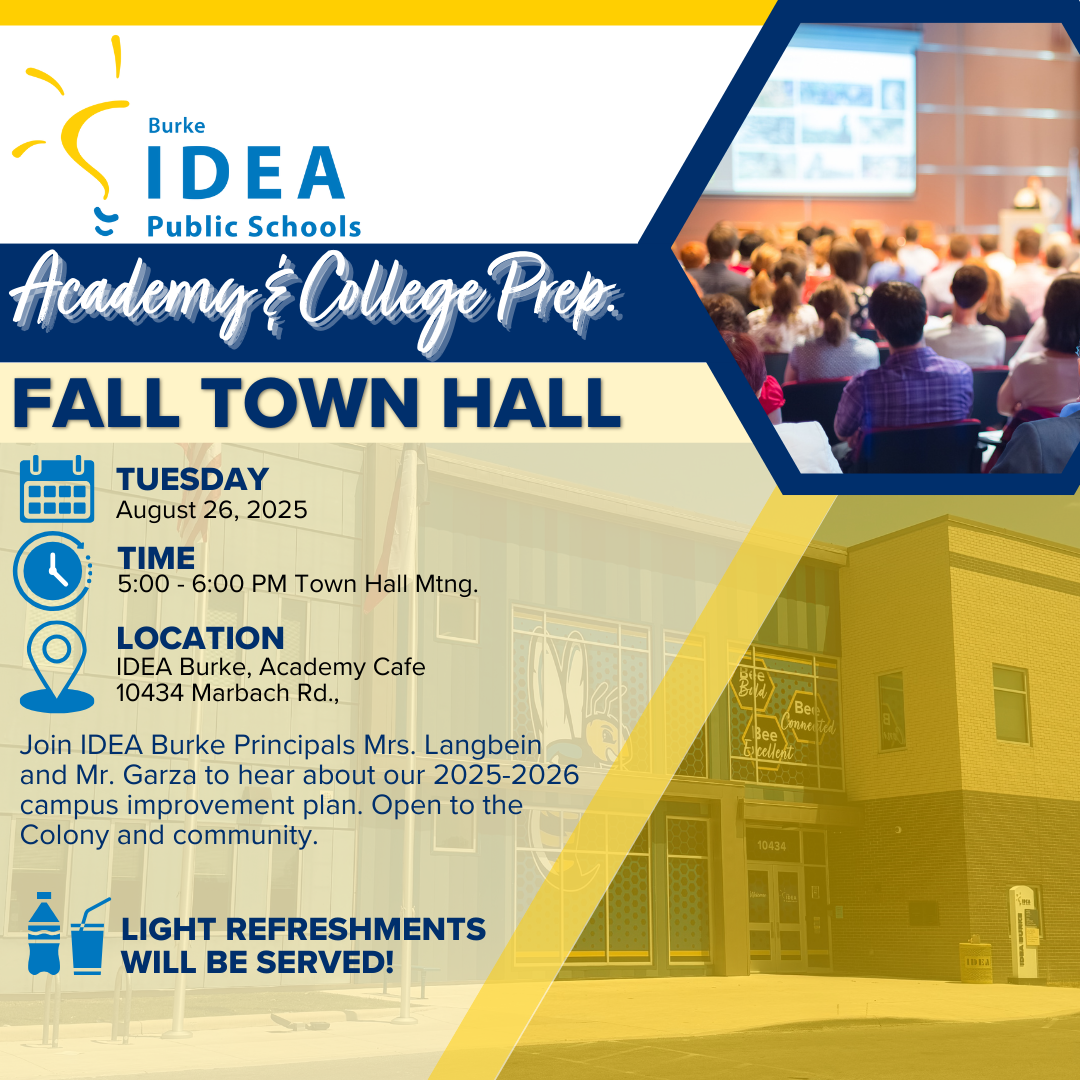 Burke
IDEA
Public Schools

Academy & College Prep.

FALL TOWN HALL

TUESDAY
August 26, 2025

TIME
5:00 - 6:00 PM Town Hall Mtng.

LOCATION
IDEA Burke, Academy Cafe
10434 Marbach Rd.,

Join IDEA Burke Principals Mrs. Langbein and Mr. Garza to hear about our 2025-2026 campus improvement plan. Open to the Colony and community.

LIGHT REFRESHMENTS WILL BE SERVED!

Bee Bold
Bee Connected
Bee Excellent
10434
IDEA